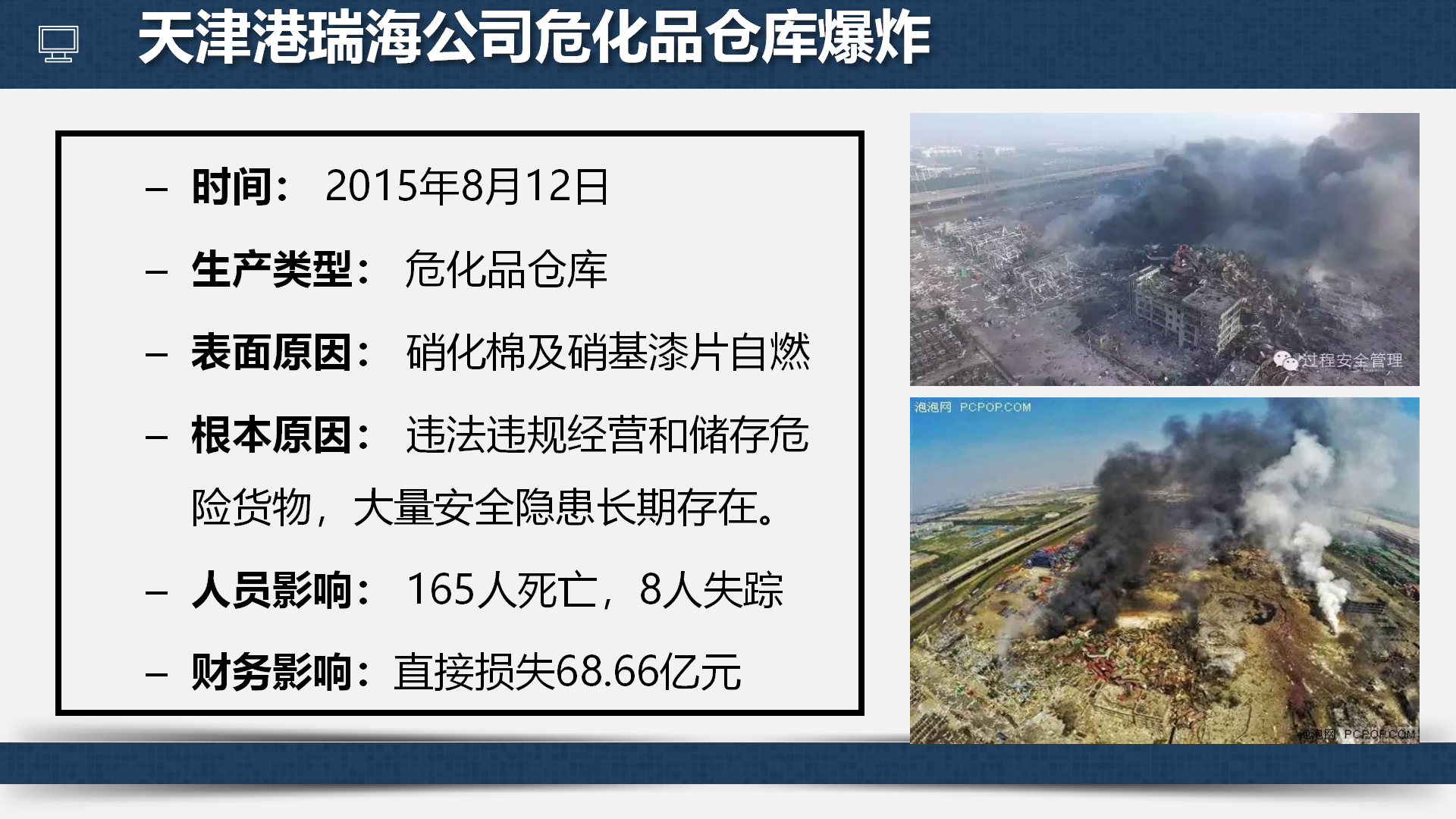 天津港瑞海公司危化品仓库爆炸

– 时间： 2015年8月12日

– 生产类型： 危化品仓库

– 表面原因： 硝化棉及硝基漆片自燃

– 根本原因： 违法违规经营和储存危险货物，大量安全隐患长期存在。

– 人员影响： 165人死亡，8人失踪

– 财务影响：直接损失68.66亿元

过程安全管理

泡泡网 PCPOP.COM

泡泡网 PCPOP.COM